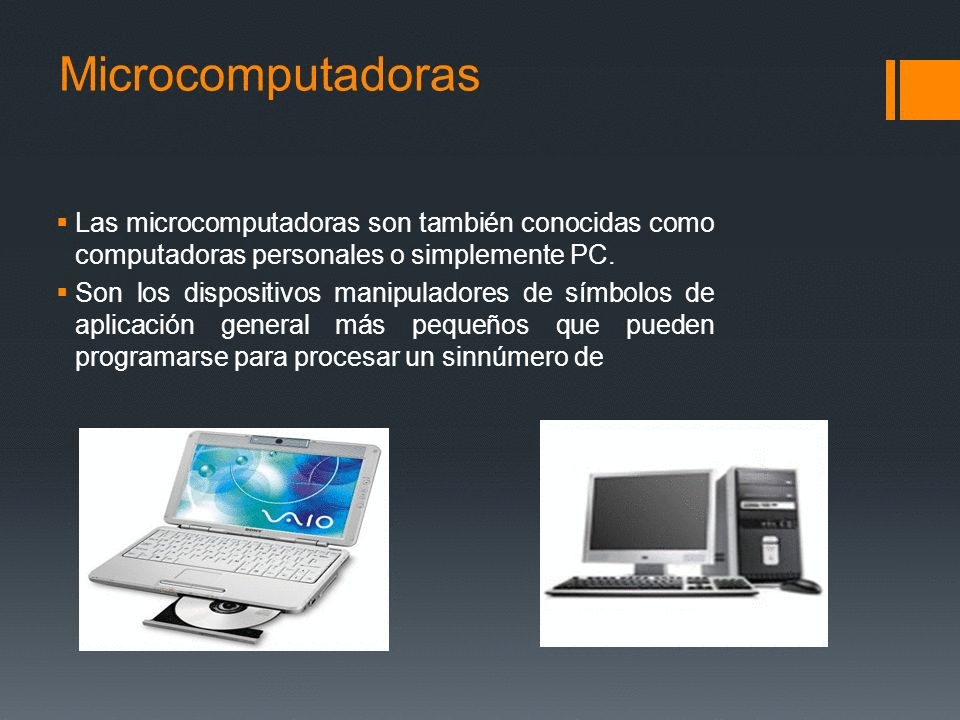 Microcomputadoras

▪ Las microcomputadoras son también conocidas como computadoras personales o simplemente PC.

▪ Son los dispositivos manipuladores de símbolos de aplicación general más pequeños que pueden programarse para procesar un sinnúmero de

VAIO

SONY